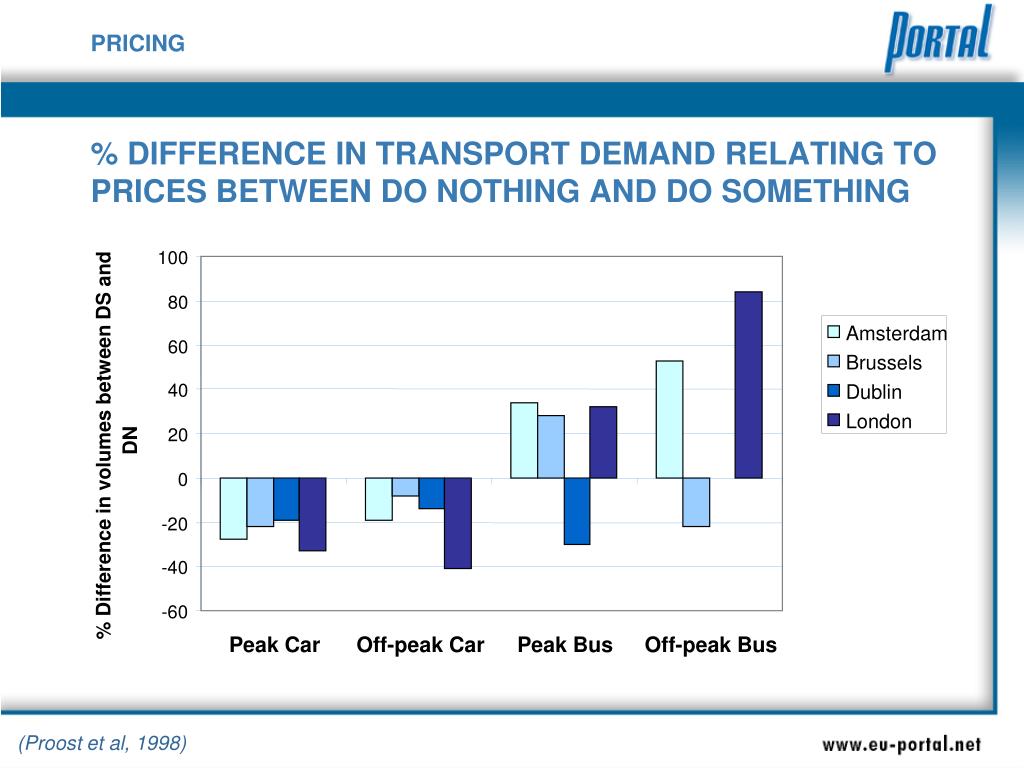 PRICING

PORTAL

% DIFFERENCE IN TRANSPORT DEMAND RELATING TO PRICES BETWEEN DO NOTHING AND DO SOMETHING

% Difference in volumes between DS and DN

100
80
60
40
20
0
-20
-40
-60

Peak Car
Off-peak Car
Peak Bus
Off-peak Bus

Amsterdam
Brussels
Dublin
London

(Proost et al, 1998)

www.eu-portal.net